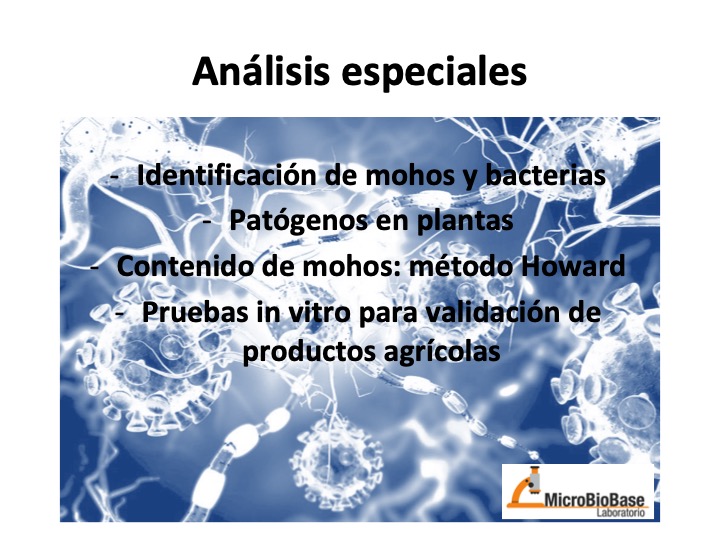 Análisis especiales

- Identificación de mohos y bacterias
- Patógenos en plantas
- Contenido de mohos: método Howard
- Pruebas in vitro para validación de productos agrícolas

MicroBioBase
Laboratorio